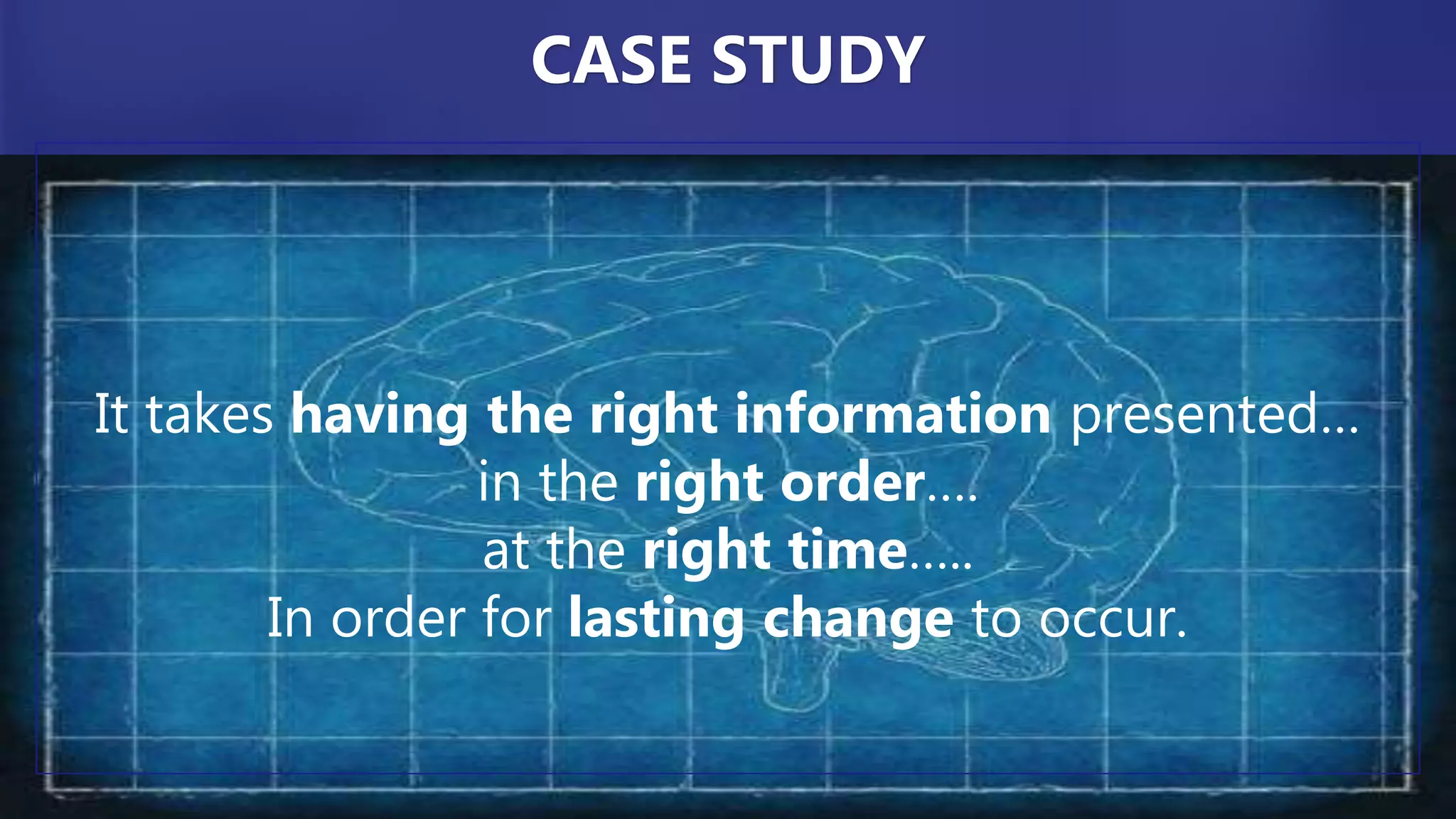 CASE STUDY

It takes having the right information presented…
in the right order….
at the right time…..
In order for lasting change to occur.